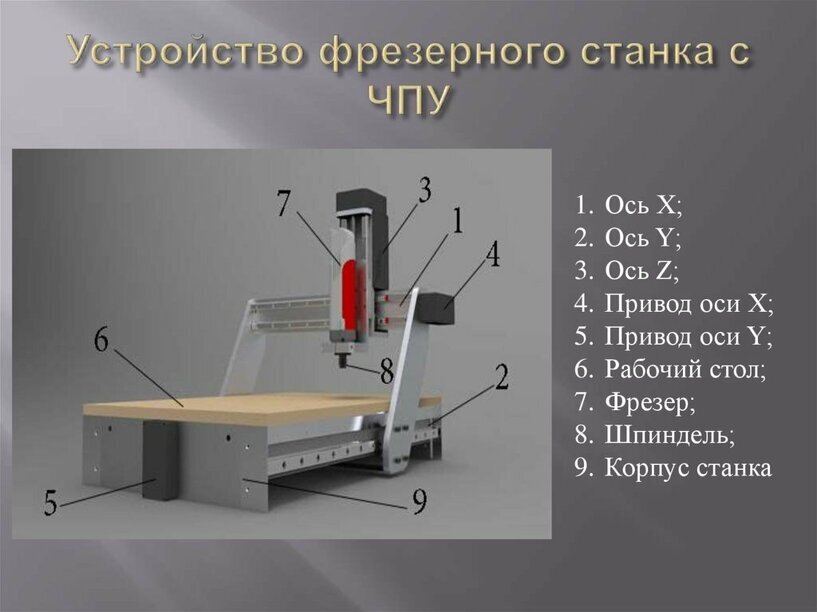 Устройство фрезерного станка с ЧПУ

7
3
1
4
6
8
2
5
9

1. Ось X;
2. Ось Y;
3. Ось Z;
4. Привод оси X;
5. Привод оси Y;
6. Рабочий стол;
7. Фрезер;
8. Шпиндель;
9. Корпус станка